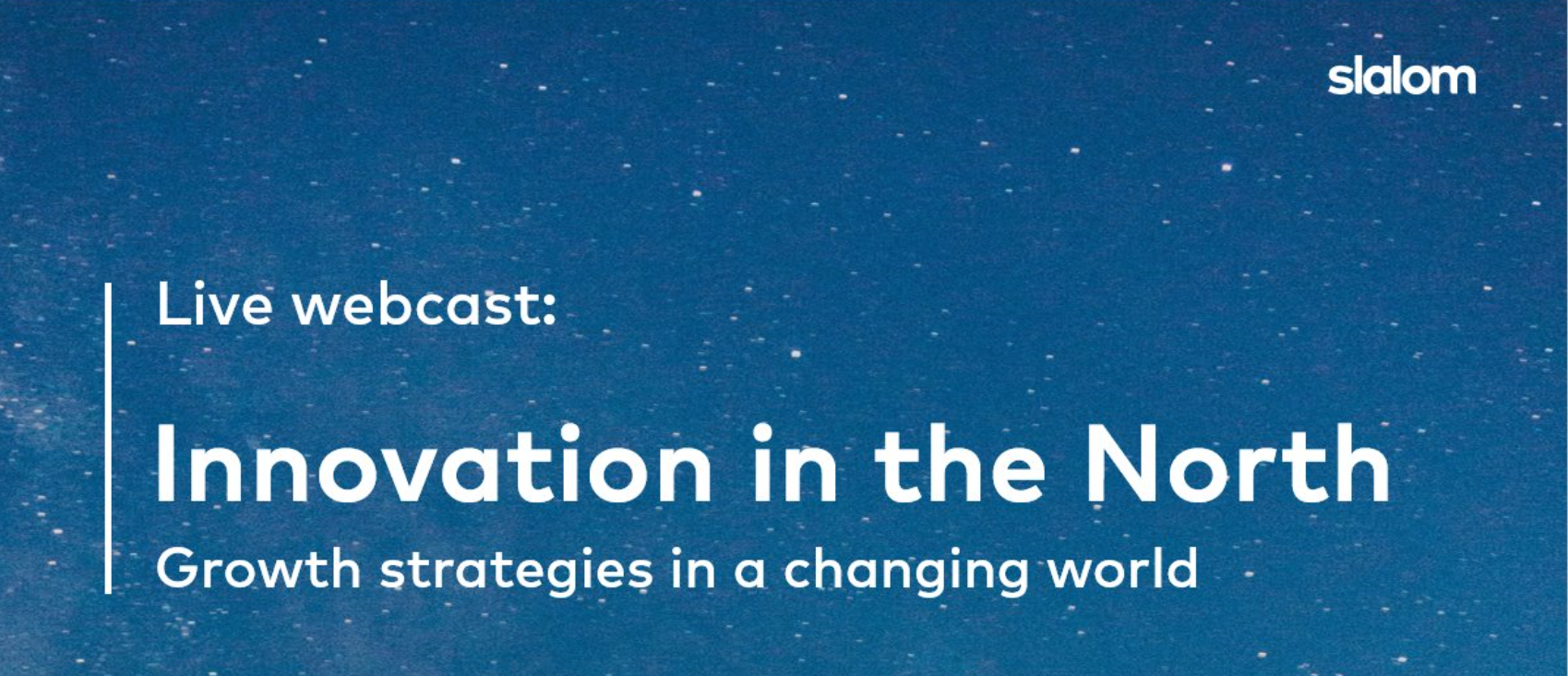 slalom

Live webcast:

Innovation in the North

Growth strategies in a changing world